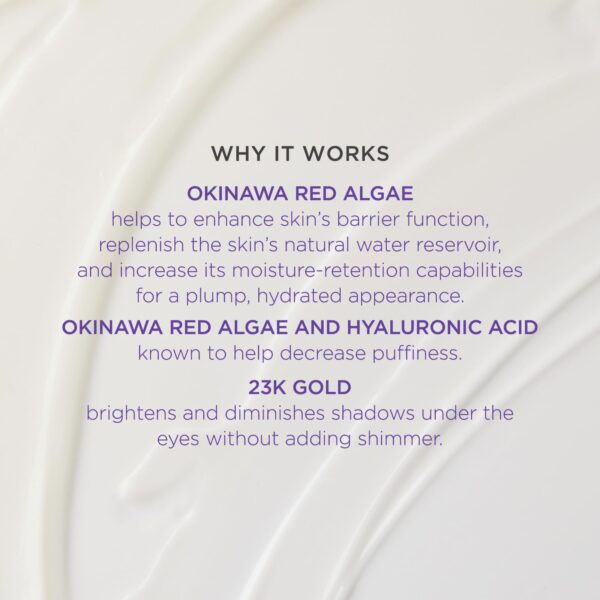 WHY IT WORKS

OKINAWA RED ALGAE
helps to enhance skin's barrier function, replenish the skin's natural water reservoir, and increase its moisture-retention capabilities for a plump, hydrated appearance.

OKINAWA RED ALGAE AND HYALURONIC ACID
known to help decrease puffiness.

23K GOLD
brightens and diminishes shadows under the eyes without adding shimmer.